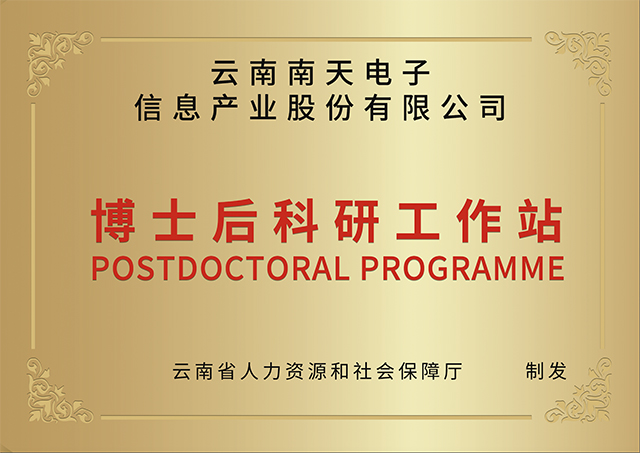 云南南天电子
信息产业股份有限公司

博士后科研工作站
POSTDOCTORAL PROGRAMME

云南省人力资源和社会保障厅　　制发